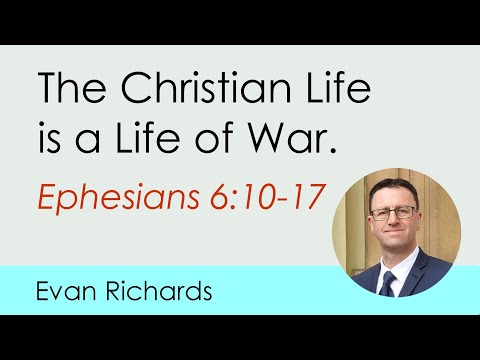 The Christian Life is a Life of War.

Ephesians 6:10-17

Evan Richards